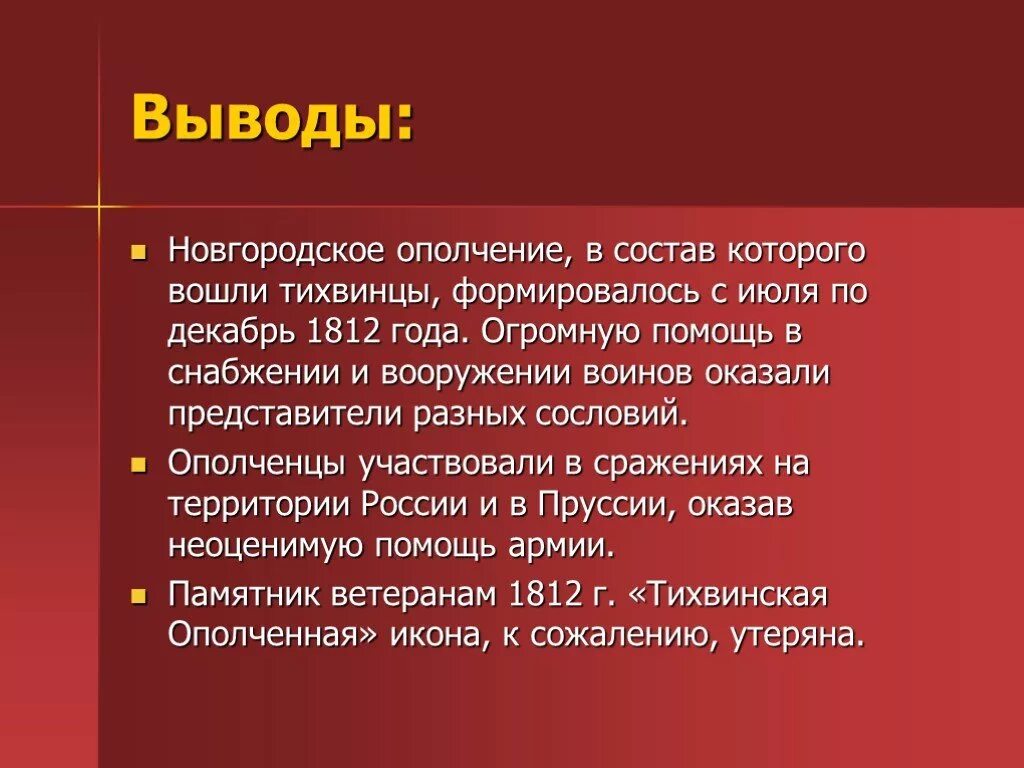 Выводы:

- Новгородское ополчение, в состав которого вошли тихвинцы, формировалось с июля по декабрь 1812 года. Огромную помощь в снабжении и вооружении воинов оказали представители разных сословий.
- Ополченцы участвовали в сражениях на территории России и в Пруссии, оказав неоценимую помощь армии.
- Памятник ветеранам 1812 г. «Тихвинская Ополченная» икона, к сожалению, утеряна.